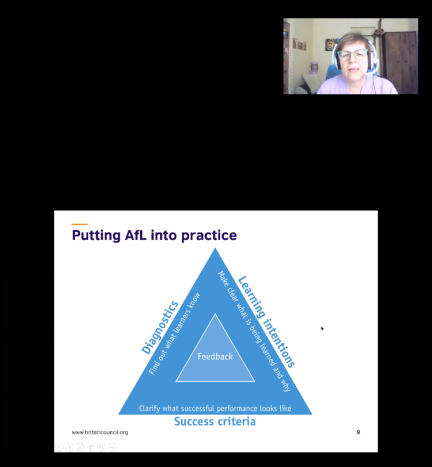 Putting AfL into practice

Diagnostics

Find out what learners know

Learning intentions

Make clear what is being learned and why

Feedback

Clarify what successful performance looks like

Success criteria

www.britishcouncil.org

9